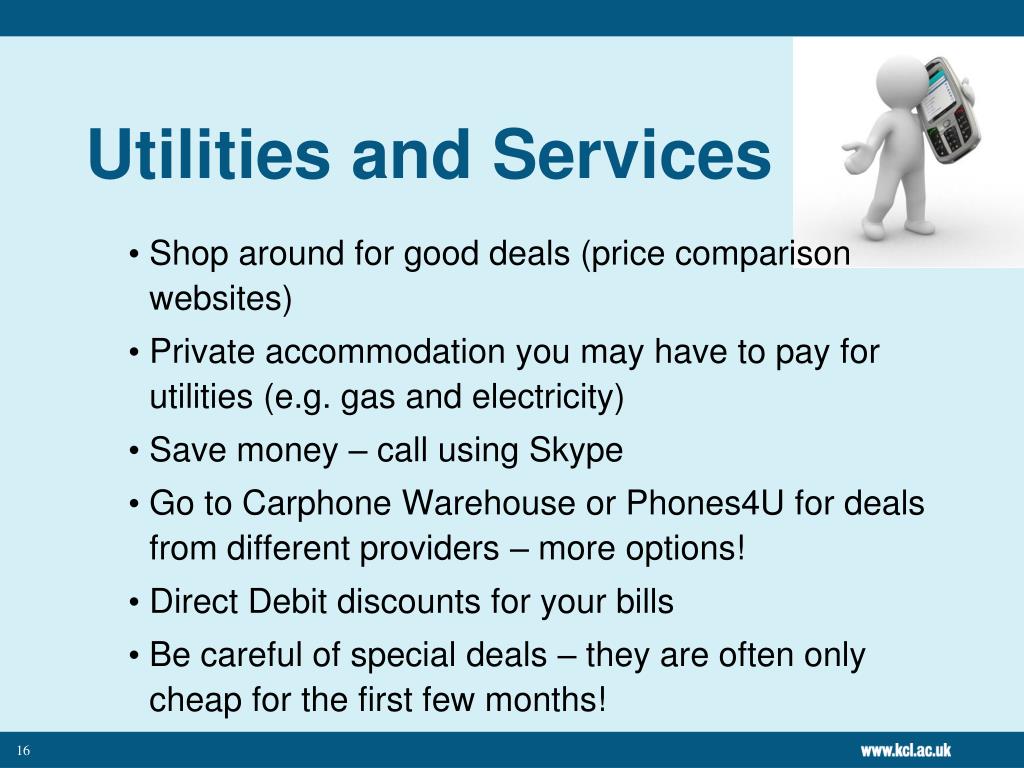 Utilities and Services

• Shop around for good deals (price comparison websites)

• Private accommodation you may have to pay for utilities (e.g. gas and electricity)

• Save money – call using Skype

• Go to Carphone Warehouse or Phones4U for deals from different providers – more options!

• Direct Debit discounts for your bills

• Be careful of special deals – they are often only cheap for the first few months!

16

www.kcl.ac.uk